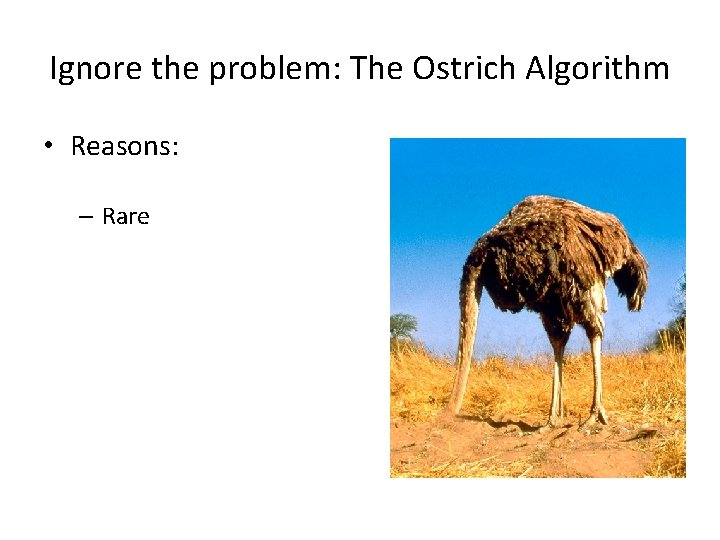 Ignore the problem: The Ostrich Algorithm

• Reasons:

– Rare